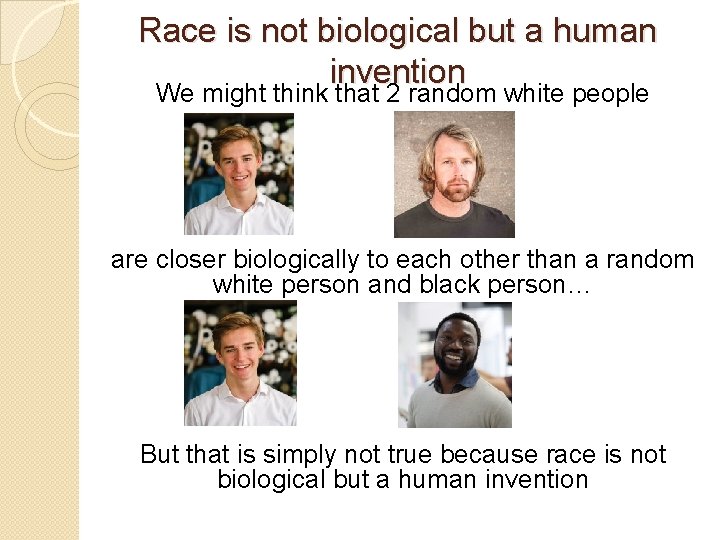 Race is not biological but a human invention

We might think that 2 random white people

are closer biologically to each other than a random white person and black person…

But that is simply not true because race is not biological but a human invention